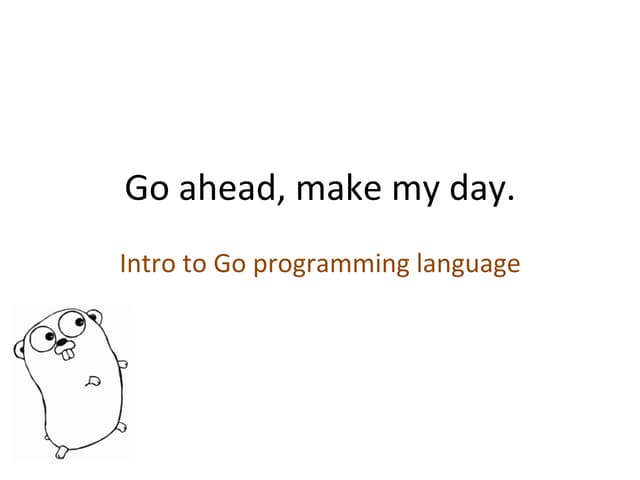 Go ahead, make my day.

Intro to Go programming language